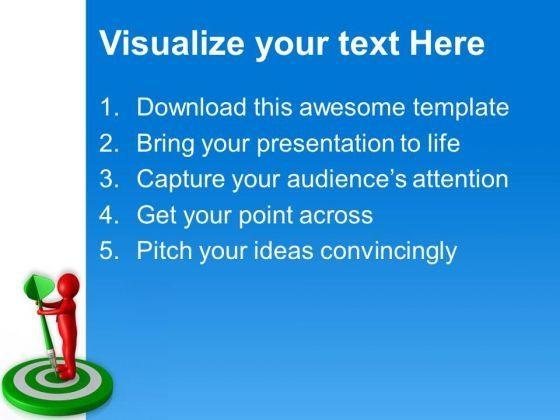 Visualize your text Here

1. Download this awesome template
2. Bring your presentation to life
3. Capture your audience's attention
4. Get your point across
5. Pitch your ideas convincingly